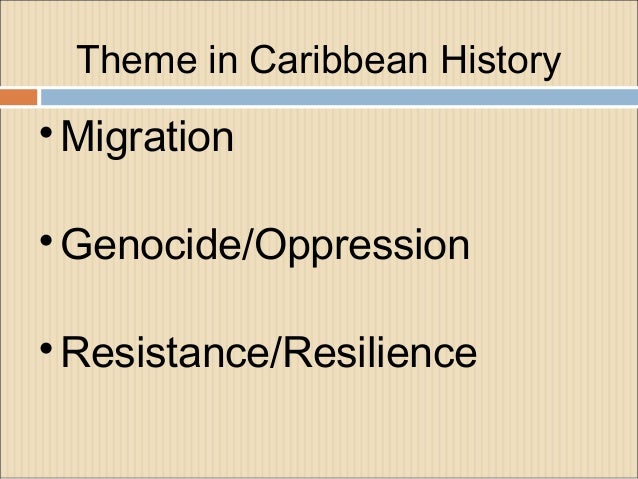 Theme in Caribbean History

• Migration

• Genocide/Oppression

• Resistance/Resilience